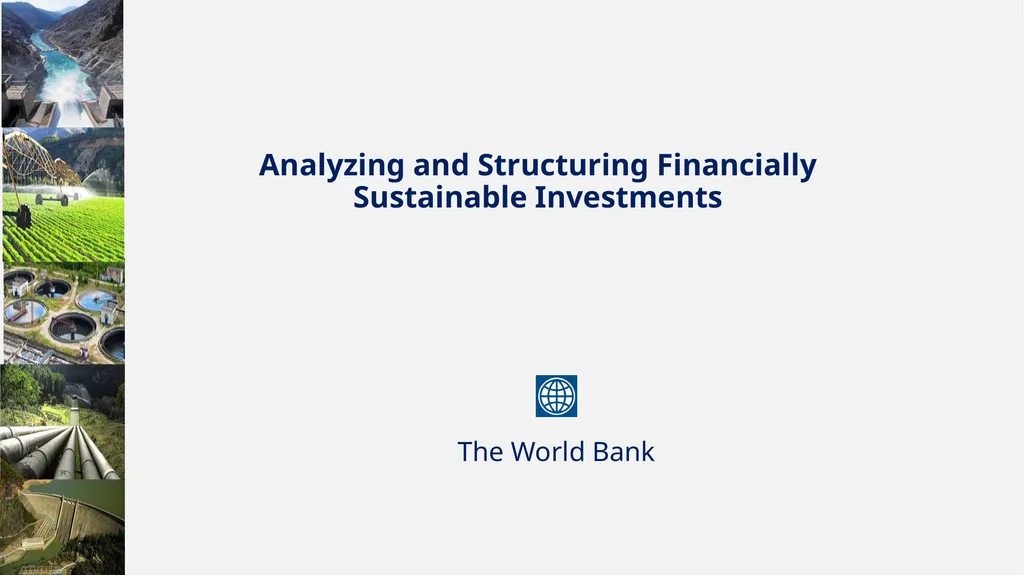 Analyzing and Structuring Financially Sustainable Investments

The World Bank